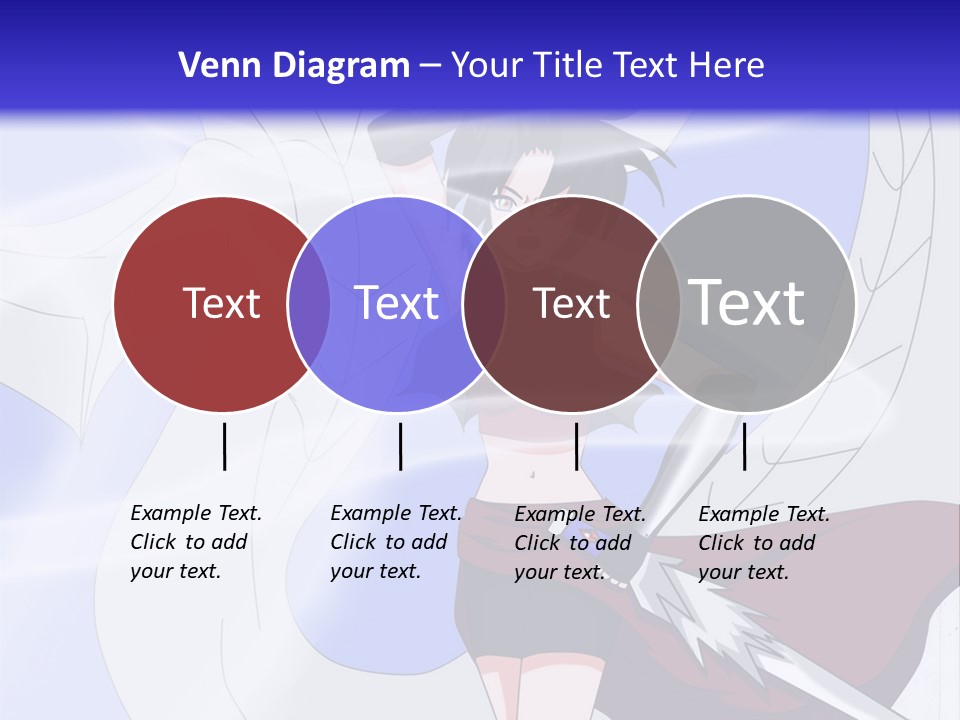 Venn Diagram – Your Title Text Here

Text

Text

Text

Text

Example Text. Click to add your text.

Example Text. Click to add your text.

Example Text. Click to add your text.

Example Text. Click to add your text.